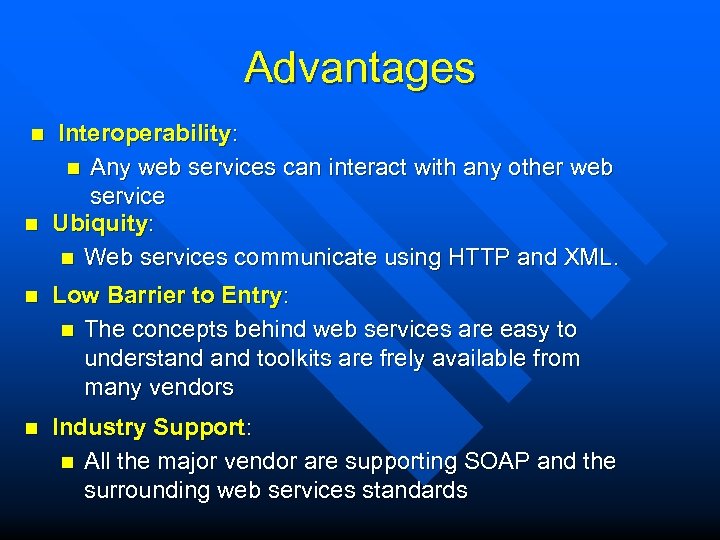 Advantages

Interoperability:

Any web services can interact with any other web service

Ubiquity:

Web services communicate using HTTP and XML.

Low Barrier to Entry:

The concepts behind web services are easy to understand and toolkits are frely available from many vendors

Industry Support:

All the major vendor are supporting SOAP and the surrounding web services standards